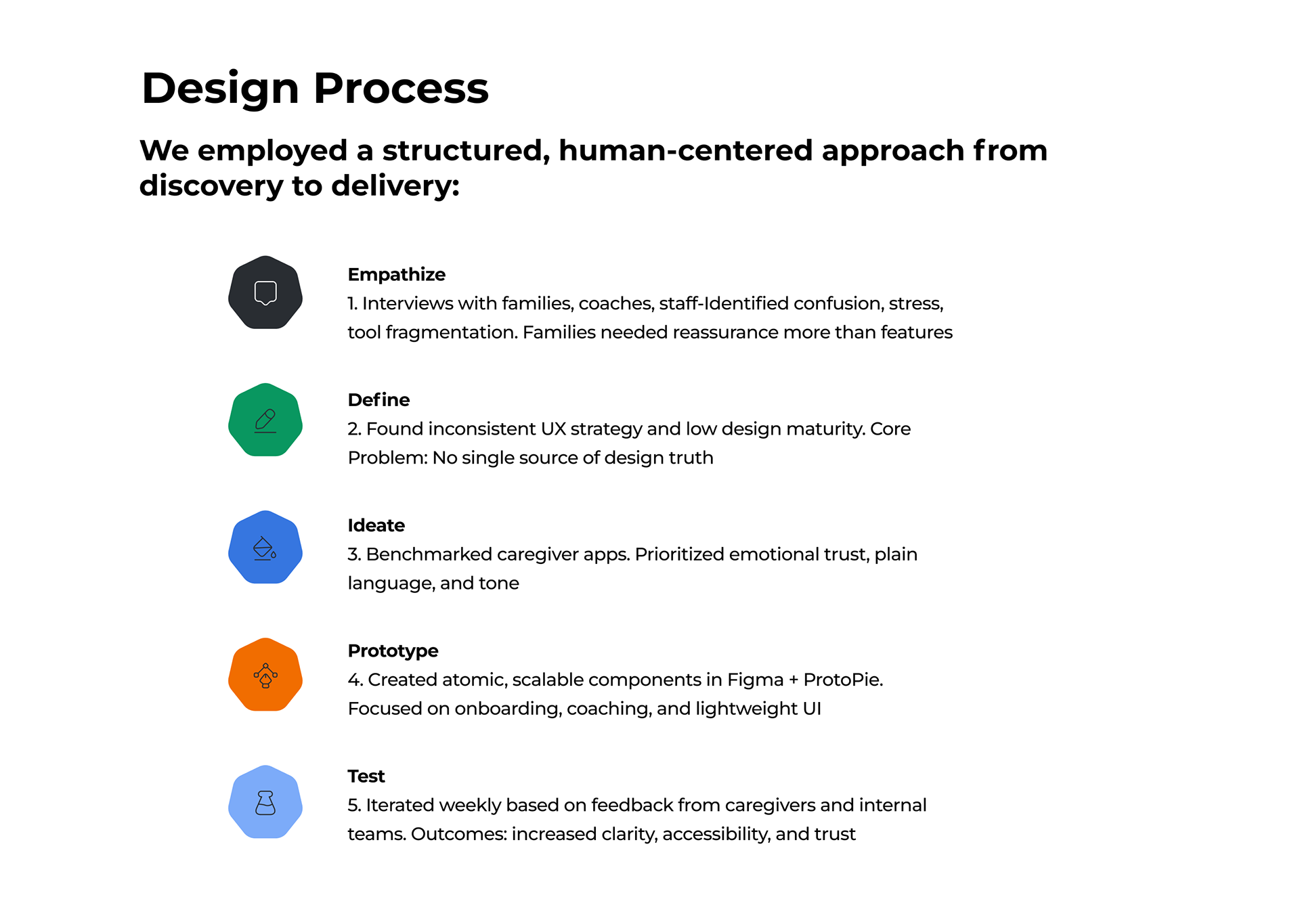 Design Process

We employed a structured, human-centered approach from discovery to delivery:

Empathize
1. Interviews with families, coaches, staff-Identified confusion, stress, tool fragmentation. Families needed reassurance more than features

Define
2. Found inconsistent UX strategy and low design maturity. Core Problem: No single source of design truth

Ideate
3. Benchmarked caregiver apps. Prioritized emotional trust, plain language, and tone

Prototype
4. Created atomic, scalable components in Figma + ProtoPie. Focused on onboarding, coaching, and lightweight UI

Test
5. Iterated weekly based on feedback from caregivers and internal teams. Outcomes: increased clarity, accessibility, and trust